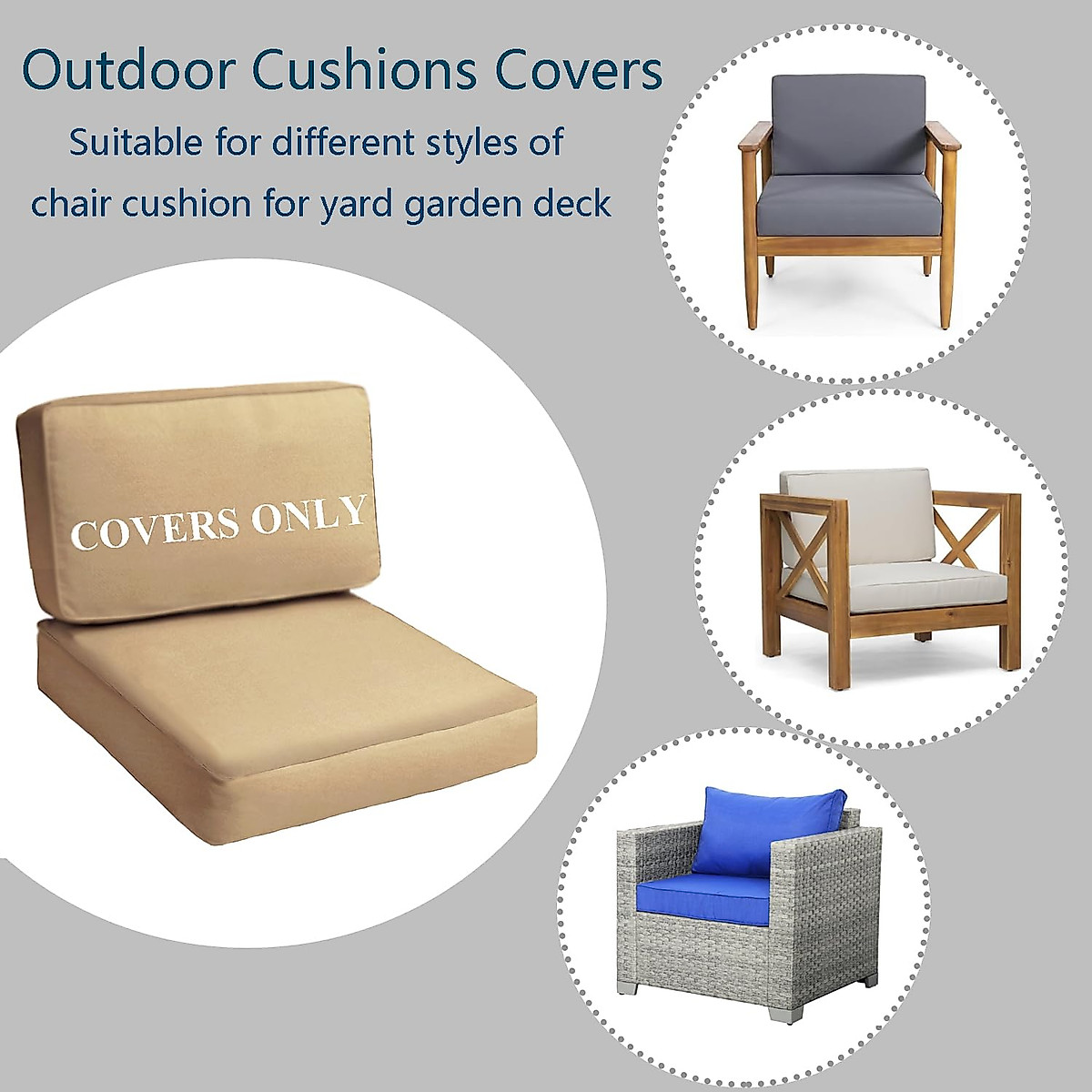 Outdoor Cushions Covers

Suitable for different styles of chair cushion for yard garden deck

COVERS ONLY